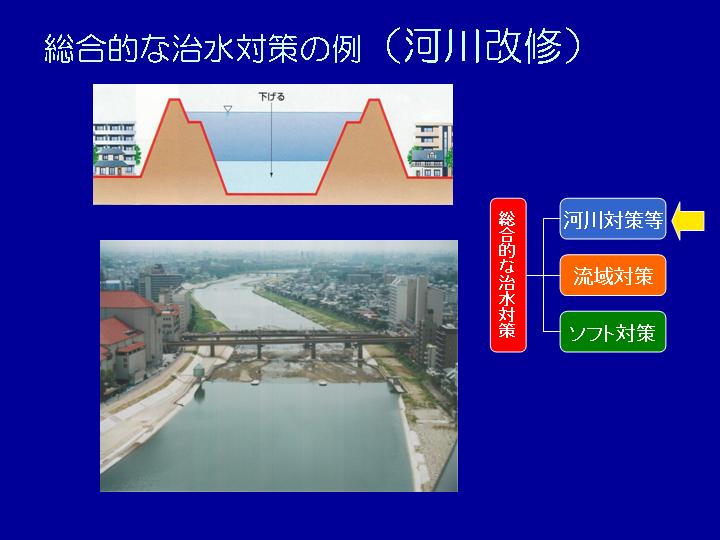 総合的な治水対策の例（河川改修）

下げる

総合的な治水対策

河川対策等

流域対策

ソフト対策